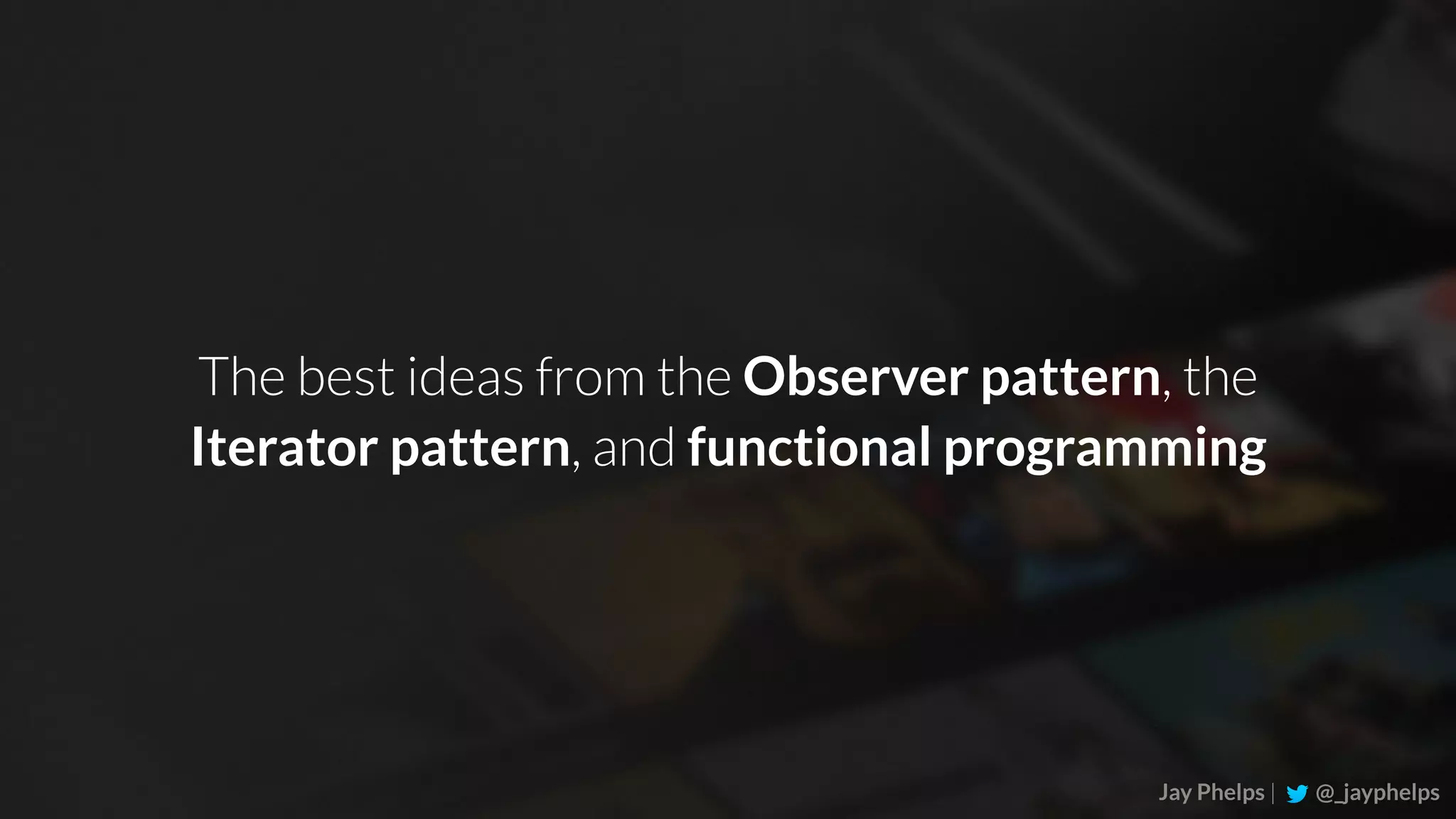 The best ideas from the Observer pattern, the Iterator pattern, and functional programming

Jay Phelps | @_jayphelps